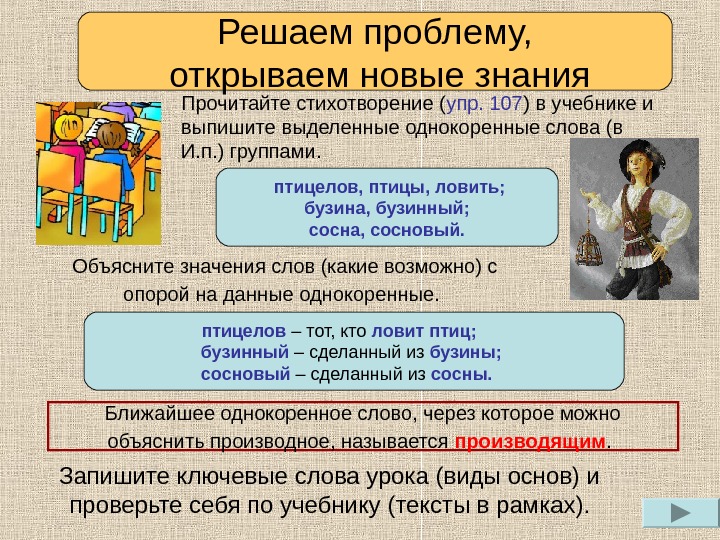 Решаем проблему, открываем новые знания

Прочитайте стихотворение (упр. 107) в учебнике и выпишите выделенные однокоренные слова (в И.п.) группами.

птицелов, птицы, ловить;
бузина, бузинный;
сосна, сосновый.

Объясните значения слов (какие возможно) с опорой на данные однокоренные.

птицелов – тот, кто ловит птиц;
бузинный – сделанный из бузины;
сосновый – сделанный из сосны.

Ближайшее однокоренное слово, через которое можно объяснить производное, называется производящим.

Запишите ключевые слова урока (виды основ) и проверьте себя по учебнику (тексты в рамках).